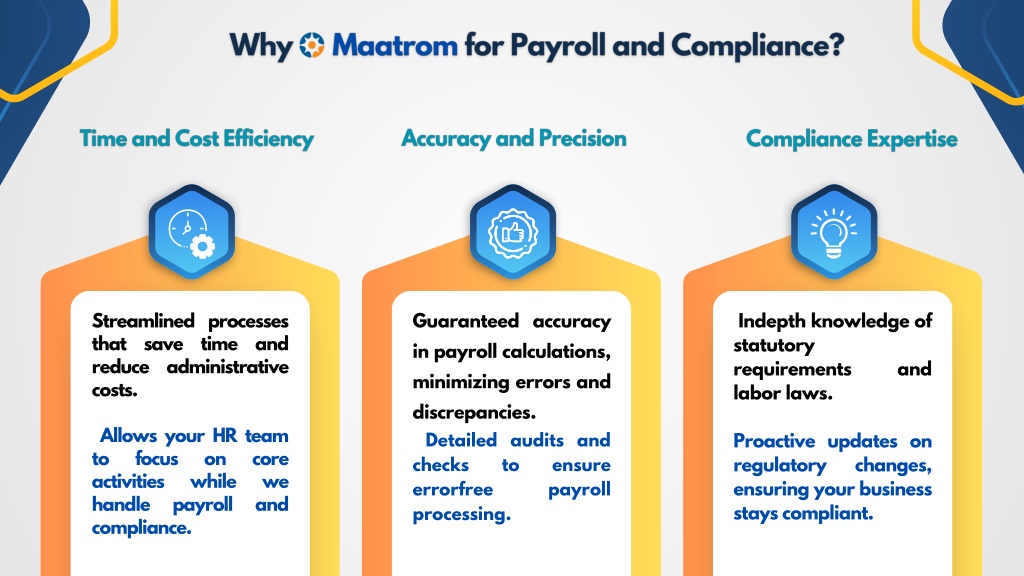 Why Maatrom for Payroll and Compliance?

Time and Cost Efficiency

Streamlined processes that save time and reduce administrative costs.

Allows your HR team to focus on core activities while we handle payroll and compliance.

Accuracy and Precision

Guaranteed accuracy in payroll calculations, minimizing errors and discrepancies.

Detailed audits and checks to ensure errorfree payroll processing.

Compliance Expertise

Indepth knowledge of statutory requirements and labor laws.

Proactive updates on regulatory changes, ensuring your business stays compliant.